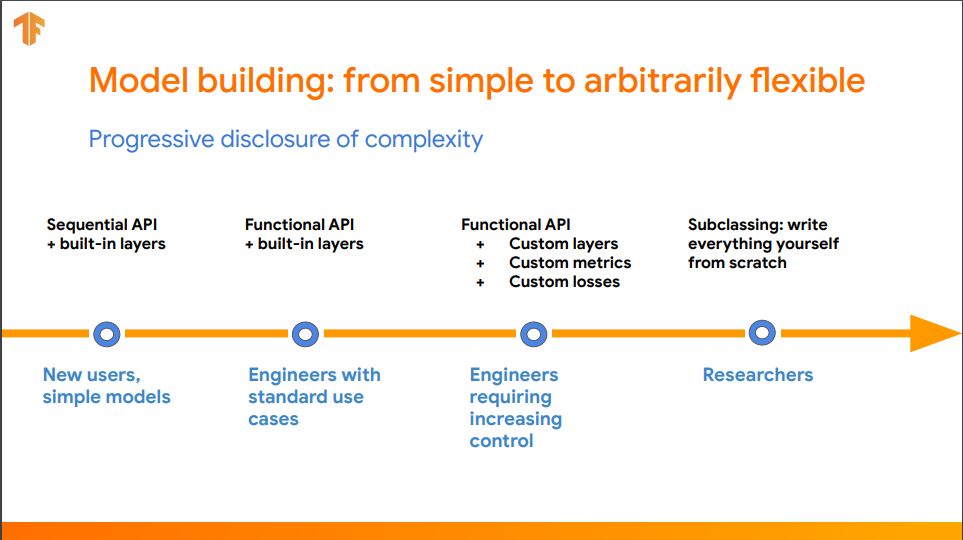 Model building: from simple to arbitrarily flexible

Progressive disclosure of complexity

Sequential API
+ built-in layers

Functional API
+ built-in layers

Functional API
+ Custom layers
+ Custom metrics
+ Custom losses

Subclassing: write everything yourself from scratch

New users, simple models

Engineers with standard use cases

Engineers requiring increasing control

Researchers